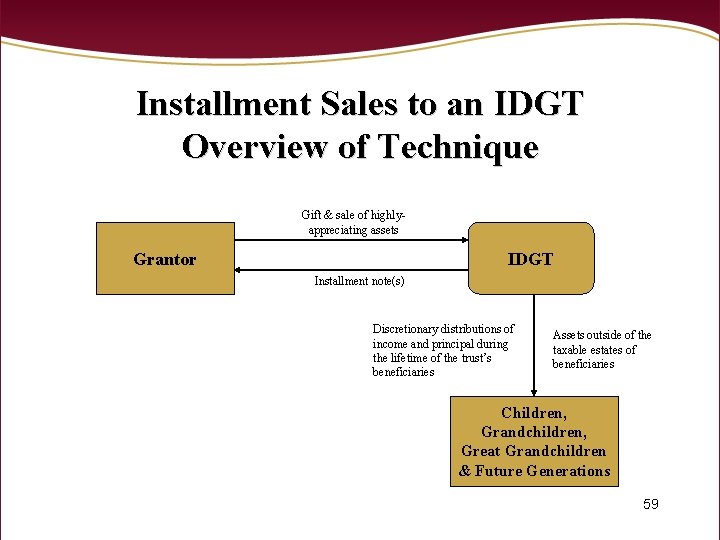 Installment Sales to an IDGT
Overview of Technique

Grantor

Gift & sale of highly-appreciating assets

Installment note(s)

IDGT

Discretionary distributions of income and principal during the lifetime of the trust's beneficiaries

Assets outside of the taxable estates of beneficiaries

Children,
Grandchildren,
Great Grandchildren
& Future Generations

59